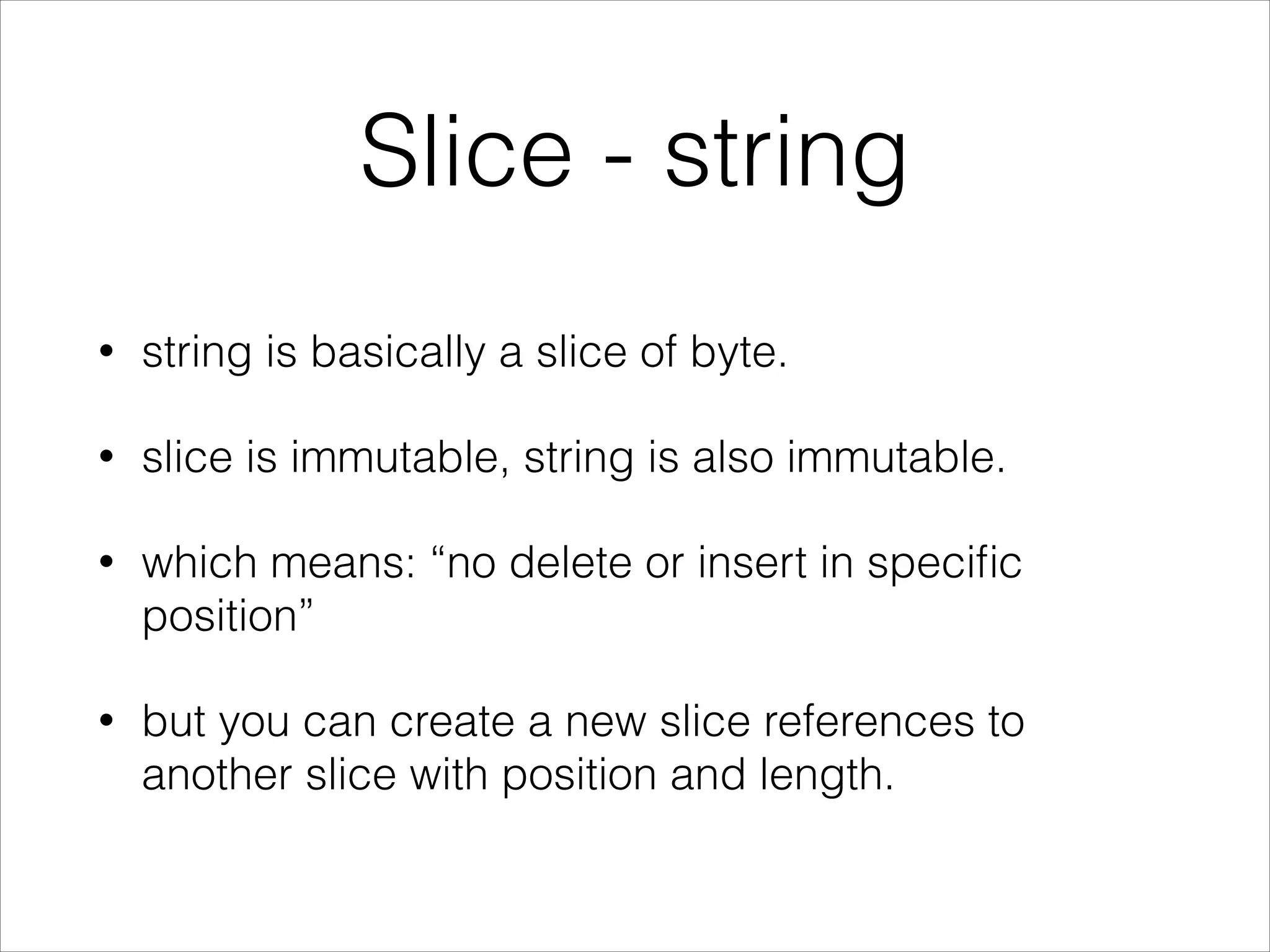 Slice - string

• string is basically a slice of byte.

• slice is immutable, string is also immutable.

• which means: “no delete or insert in specific position”

• but you can create a new slice references to another slice with position and length.